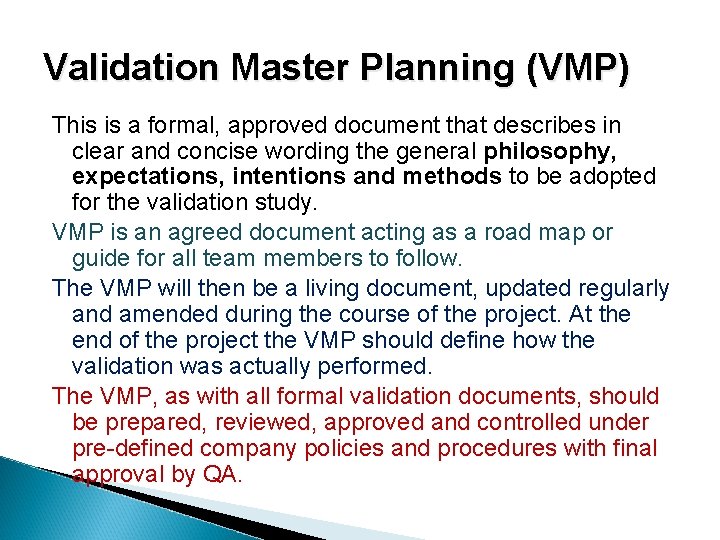 Validation Master Planning (VMP)

This is a formal, approved document that describes in clear and concise wording the general philosophy, expectations, intentions and methods to be adopted for the validation study.

VMP is an agreed document acting as a road map or guide for all team members to follow.

The VMP will then be a living document, updated regularly and amended during the course of the project. At the end of the project the VMP should define how the validation was actually performed.

The VMP, as with all formal validation documents, should be prepared, reviewed, approved and controlled under pre-defined company policies and procedures with final approval by QA.